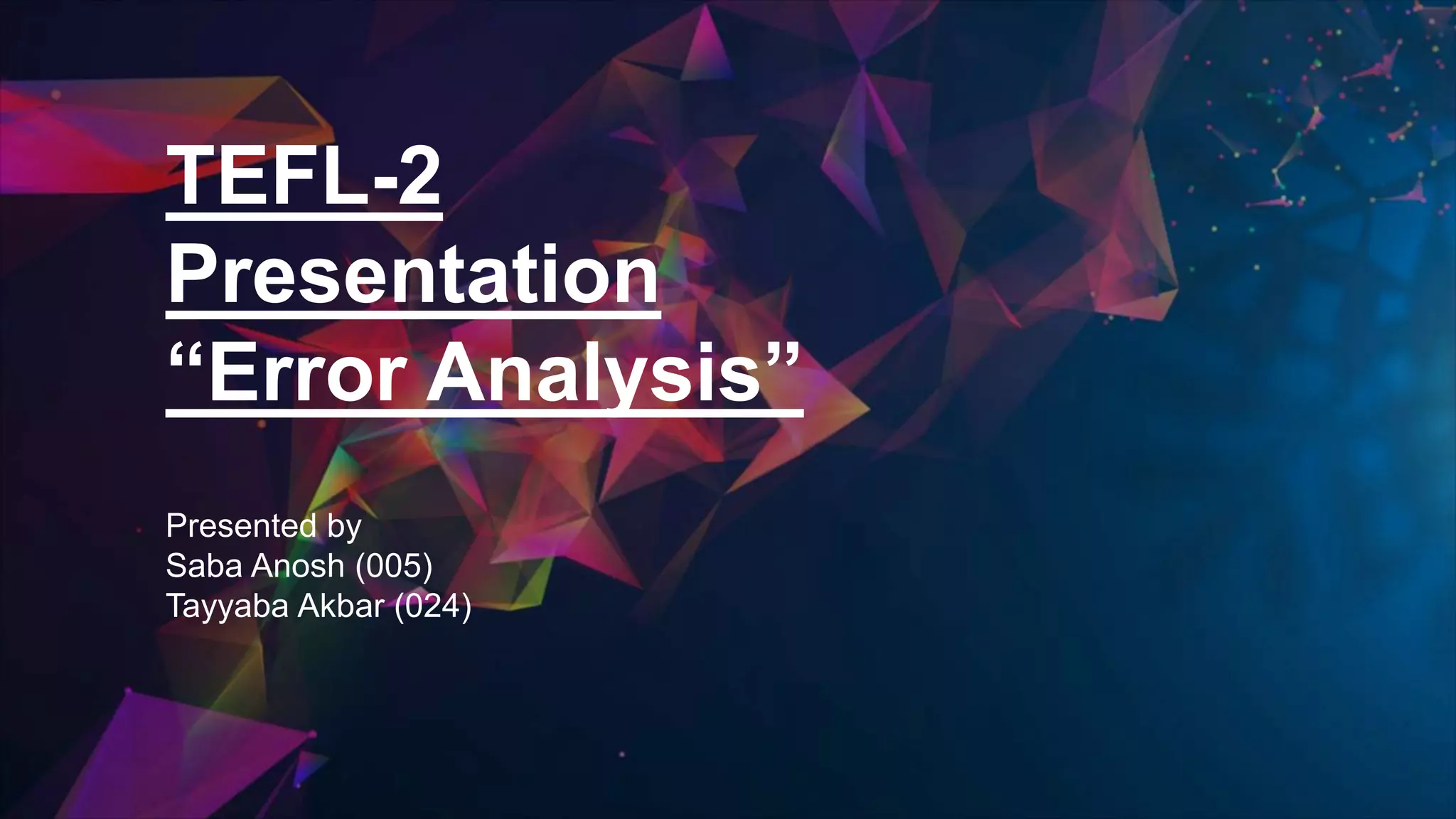 TEFL-2
Presentation
“Error Analysis”

Presented by
Saba Anosh (005)
Tayyaba Akbar (024)